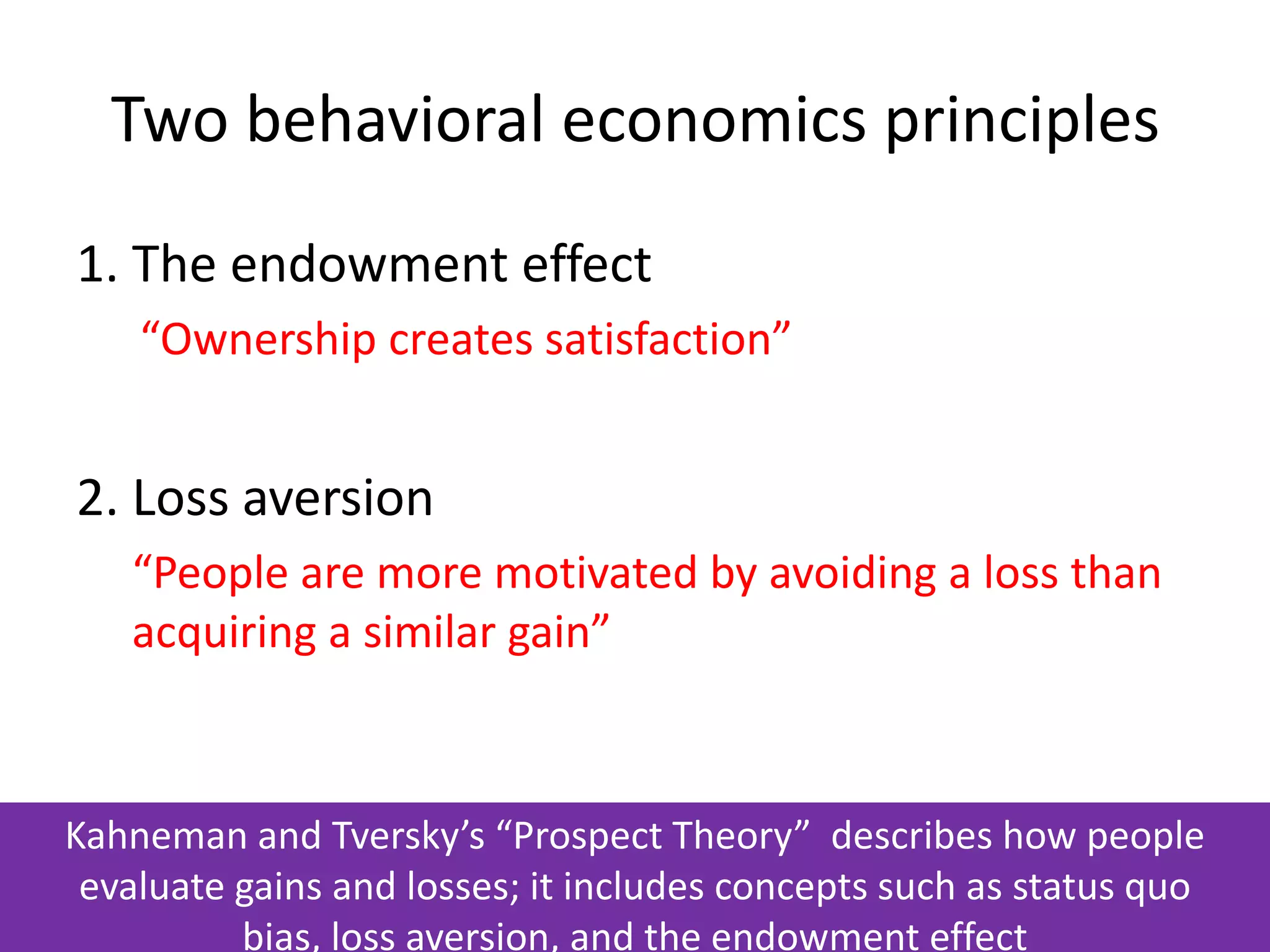 Two behavioral economics principles

1. The endowment effect

“Ownership creates satisfaction”

2. Loss aversion

“People are more motivated by avoiding a loss than acquiring a similar gain”

Kahneman and Tversky’s “Prospect Theory” describes how people evaluate gains and losses; it includes concepts such as status quo bias, loss aversion, and the endowment effect